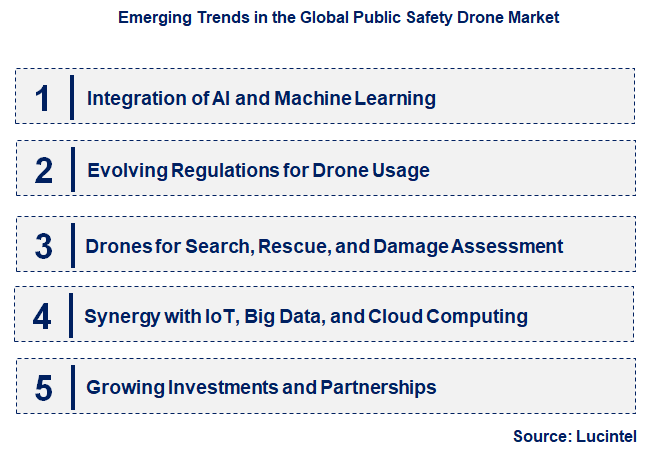 Emerging Trends in the Global Public Safety Drone Market

1 Integration of AI and Machine Learning

2 Evolving Regulations for Drone Usage

3 Drones for Search, Rescue, and Damage Assessment

4 Synergy with IoT, Big Data, and Cloud Computing

5 Growing Investments and Partnerships

Source: Lucintel